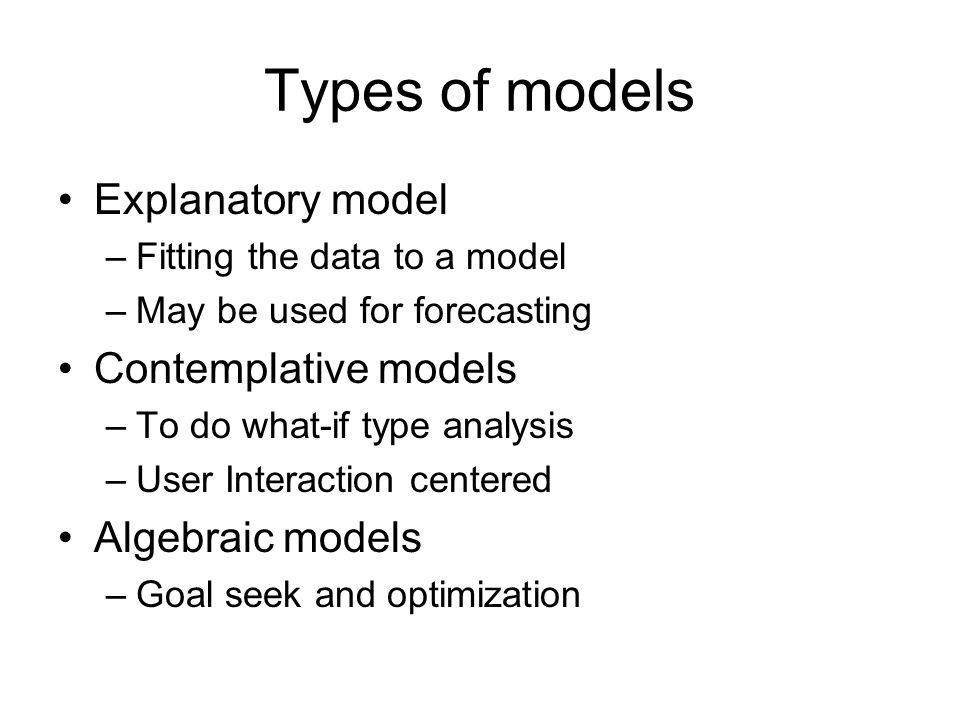 Types of models

• Explanatory model
  – Fitting the data to a model
  – May be used for forecasting
• Contemplative models
  – To do what-if type analysis
  – User Interaction centered
• Algebraic models
  – Goal seek and optimization